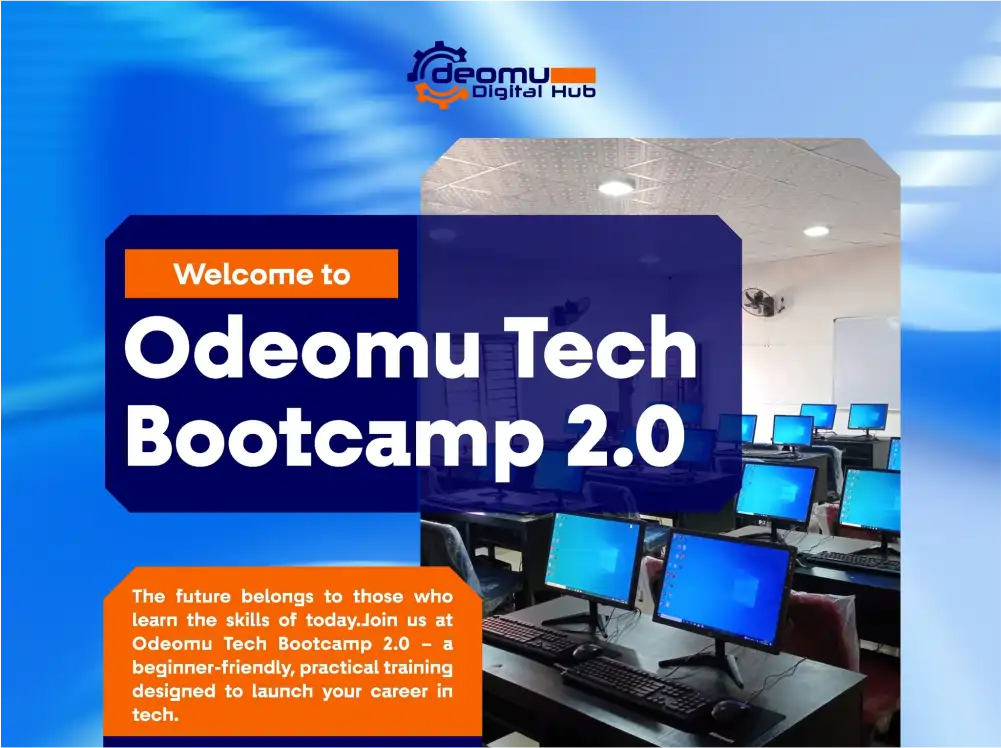 deomu
Digital Hub

Welcome to

Odeomu Tech Bootcamp 2.0

The future belongs to those who learn the skills of today.Join us at Odeomu Tech Bootcamp 2.0 – a beginner-friendly, practical training designed to launch your career in tech.